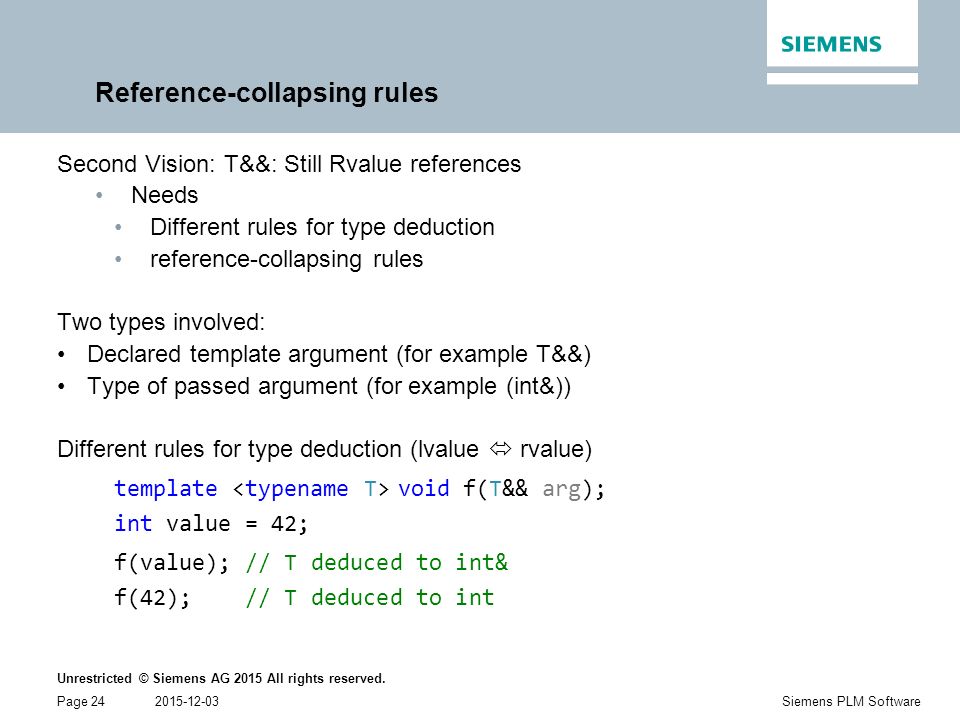 SIEMENS

Reference-collapsing rules

Second Vision: T&&: Still Rvalue references
• Needs
• Different rules for type deduction
• reference-collapsing rules

Two types involved:
• Declared template argument (for example T&&)
• Type of passed argument (for example (int&))

Different rules for type deduction (lvalue ⇔ rvalue)

template <typename T> void f(T&& arg);
int value = 42;
f(value); // T deduced to int&
f(42); // T deduced to int

Unrestricted © Siemens AG 2015 All rights reserved.
Page 24 2015-12-03 Siemens PLM Software